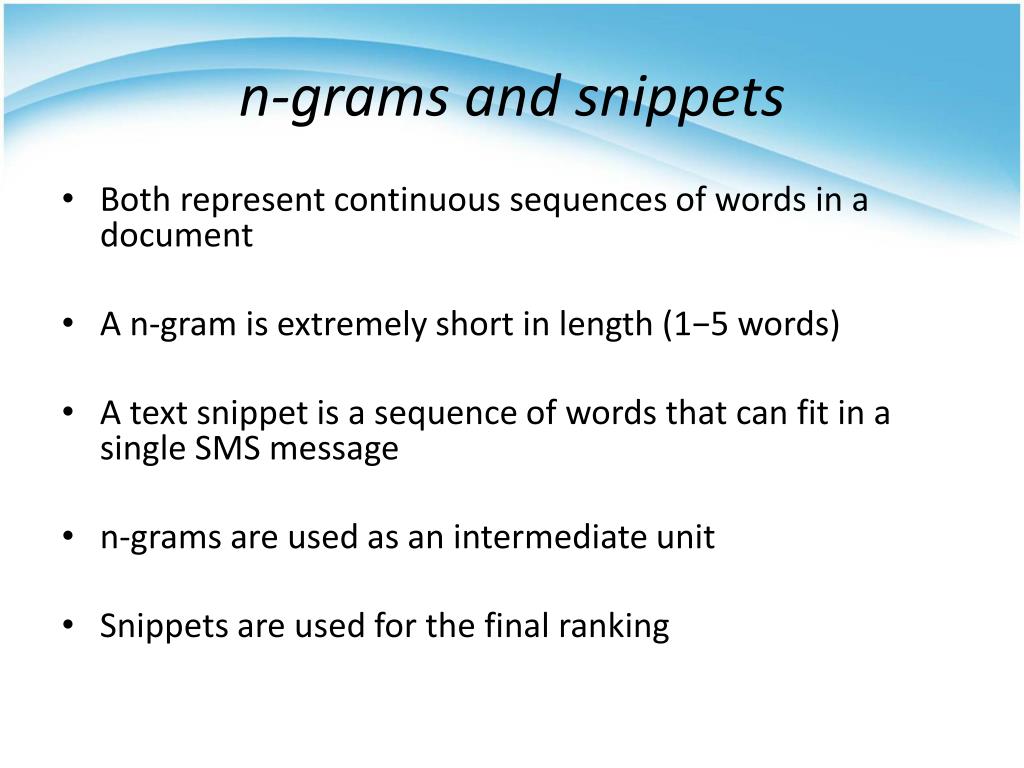 n-grams and snippets

• Both represent continuous sequences of words in a document

• A n-gram is extremely short in length (1−5 words)

• A text snippet is a sequence of words that can fit in a single SMS message

• n-grams are used as an intermediate unit

• Snippets are used for the final ranking